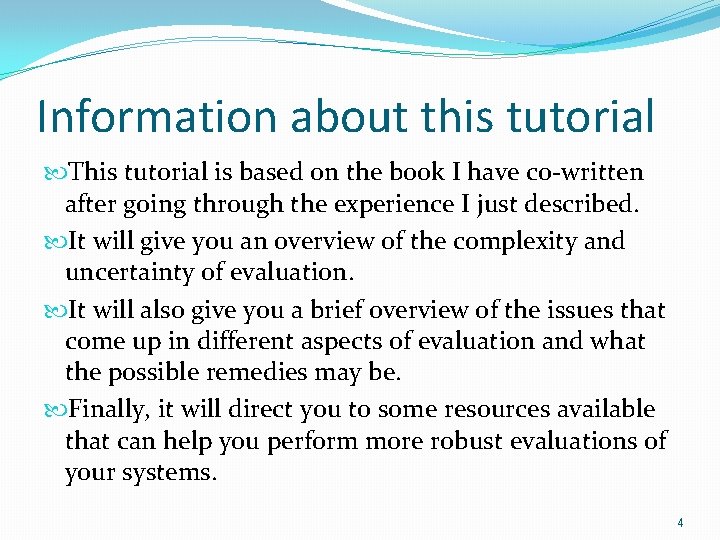 Information about this tutorial

• This tutorial is based on the book I have co-written after going through the experience I just described.

• It will give you an overview of the complexity and uncertainty of evaluation.

• It will also give you a brief overview of the issues that come up in different aspects of evaluation and what the possible remedies may be.

• Finally, it will direct you to some resources available that can help you perform more robust evaluations of your systems.

4